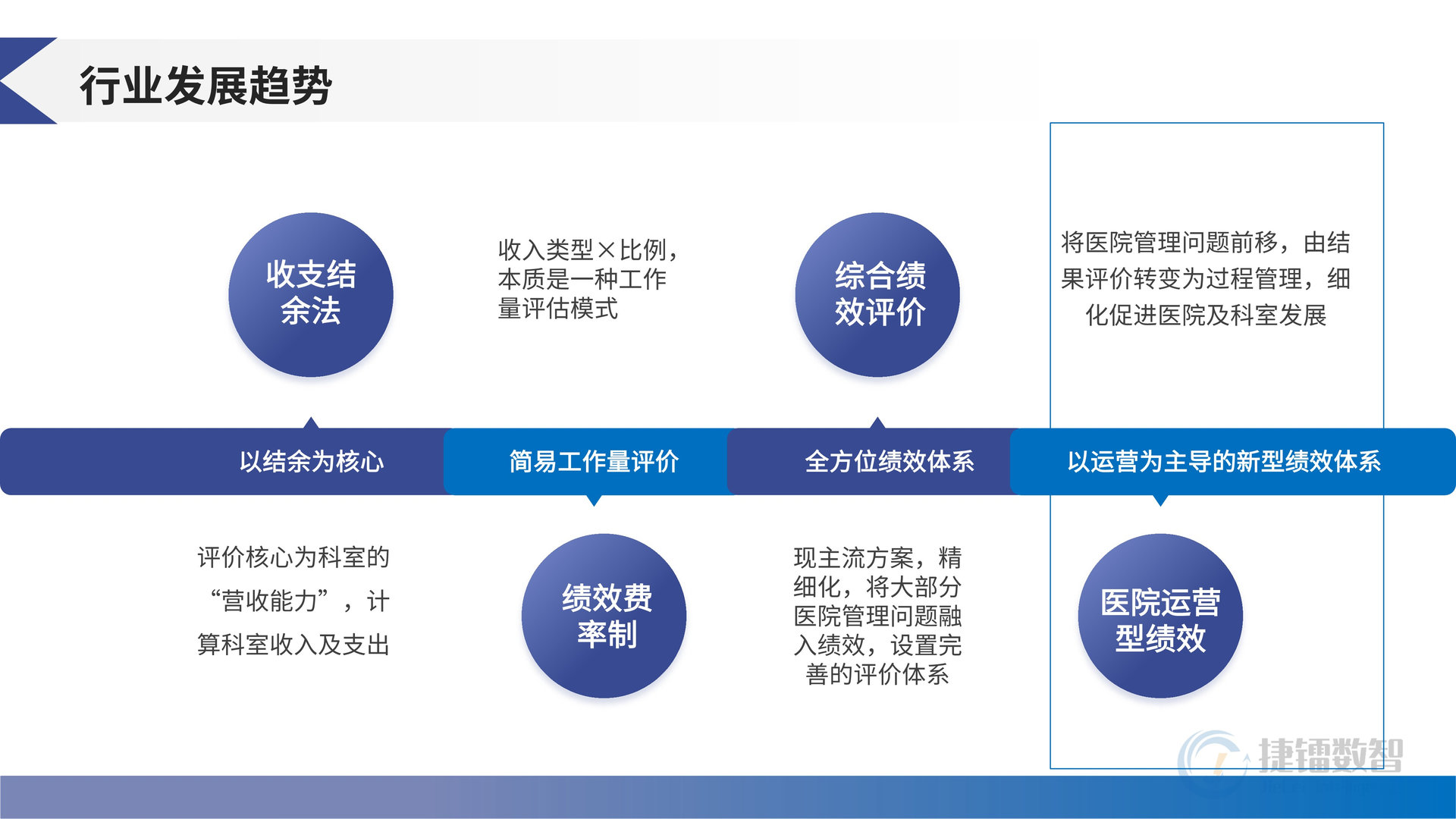 行业发展趋势

收支结余法

收入类型×比例，本质是一种工作量评估模式

综合绩效评价

将医院管理问题前移，由结果评价转变为过程管理，细化促进医院及科室发展

以结余为核心

简易工作量评价

全方位绩效体系

以运营为主导的新型绩效体系

评价核心为科室的“营收能力”，计算科室收入及支出

绩效费率制

现主流方案，精细化，将大部分医院管理问题融入绩效，设置完善的评价体系

医院运营型绩效

捷镭数智